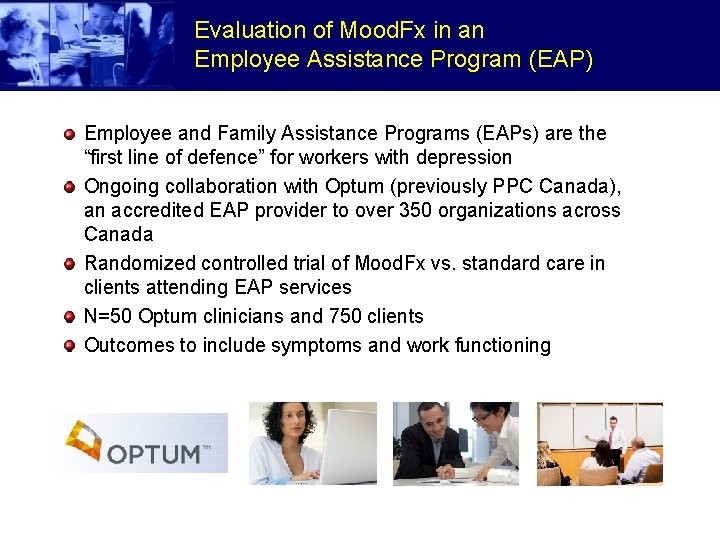 Evaluation of MoodFx in an Employee Assistance Program (EAP)

Employee and Family Assistance Programs (EAPs) are the “first line of defence” for workers with depression

Ongoing collaboration with Optum (previously PPC Canada), an accredited EAP provider to over 350 organizations across Canada

Randomized controlled trial of MoodFx vs. standard care in clients attending EAP services

N=50 Optum clinicians and 750 clients

Outcomes to include symptoms and work functioning

OPTUM™